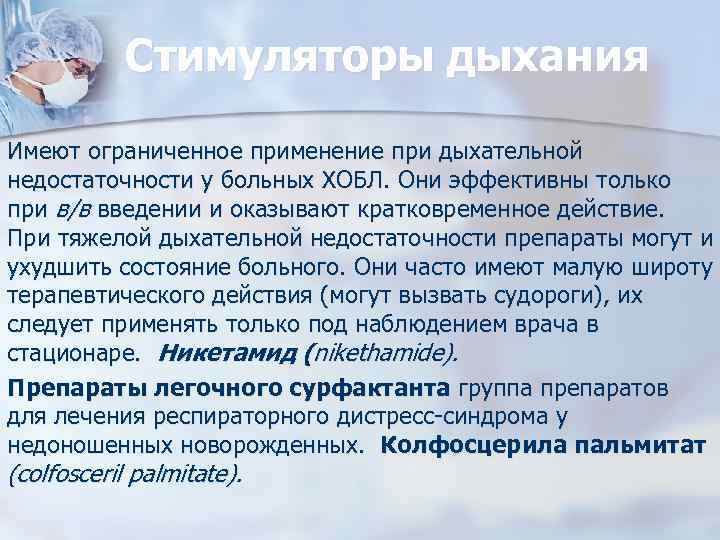 Стимуляторы дыхания

Имеют ограниченное применение при дыхательной недостаточности у больных ХОБЛ. Они эффективны только при в/в введении и оказывают кратковременное действие. При тяжелой дыхательной недостаточности препараты могут и ухудшить состояние больного. Они часто имеют малую широту терапевтического действия (могут вызвать судороги), их следует применять только под наблюдением врача в стационаре. Никетамид (nikethamide).

Препараты легочного сурфактанта группа препаратов для лечения респираторного дистресс-синдрома у недоношенных новорожденных. Колфосцерила пальмитат (colfosceril palmitate).